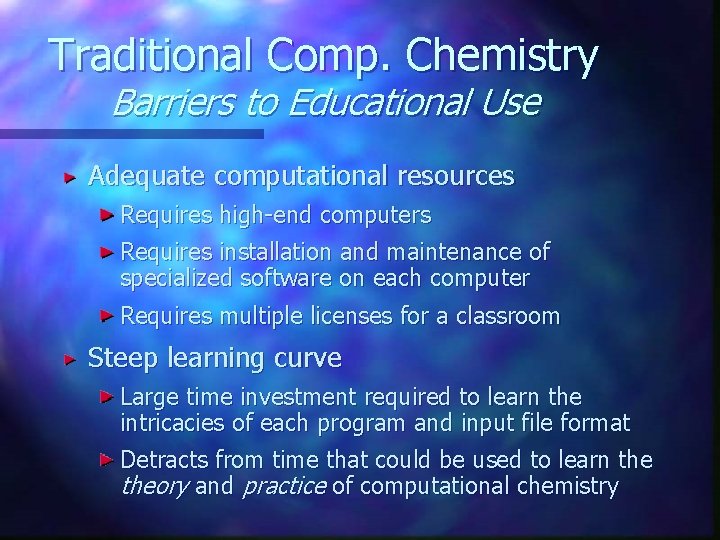 Traditional Comp. Chemistry
Barriers to Educational Use

Adequate computational resources

Requires high-end computers

Requires installation and maintenance of specialized software on each computer

Requires multiple licenses for a classroom

Steep learning curve

Large time investment required to learn the intricacies of each program and input file format

Detracts from time that could be used to learn the theory and practice of computational chemistry